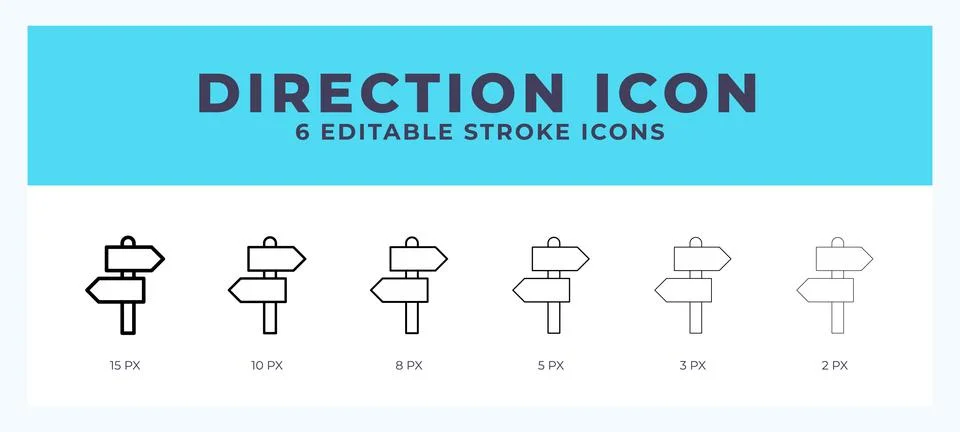 DIRECTION ICON
6 EDITABLE STROKE ICONS

15 PX
10 PX
8 PX
5 PX
3 PX
2 PX